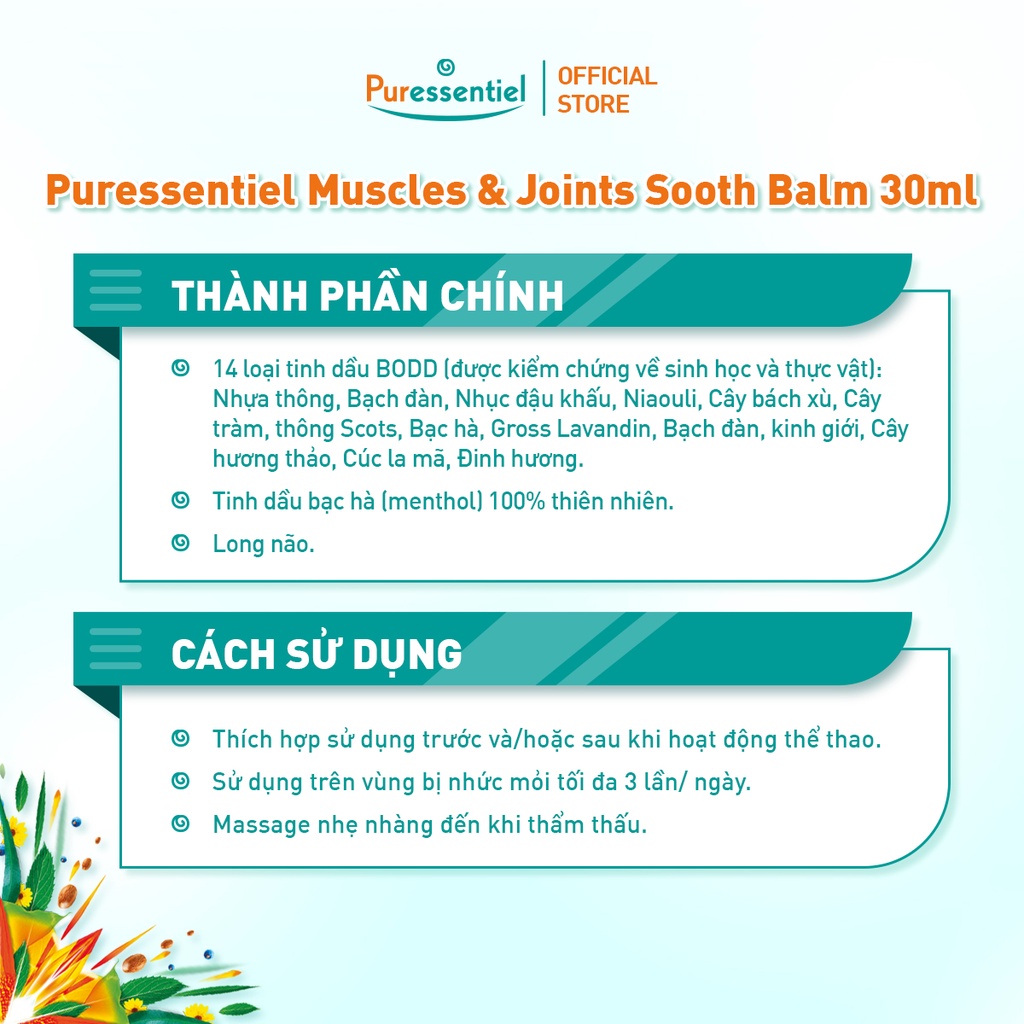 Puressentiel | OFFICIAL STORE

Puressentiel Muscles & Joints Sooth Balm 30ml

THÀNH PHẦN CHÍNH

14 loại tinh dầu BODD (được kiểm chứng về sinh học và thực vật): Nhựa thông, Bạch đàn, Nhục đậu khấu, Niaouli, Cây bách xù, Cây tràm, thông Scots, Bạc hà, Gross Lavandin, Bạch đàn, kinh giới, Cây hương thảo, Cúc la mã, Đinh hương.

Tinh dầu bạc hà (menthol) 100% thiên nhiên.

Long não.

CÁCH SỬ DỤNG

Thích hợp sử dụng trước và/hoặc sau khi hoạt động thể thao.

Sử dụng trên vùng bị nhức mỏi tối đa 3 lần/ ngày.

Massage nhẹ nhàng đến khi thẩm thấu.